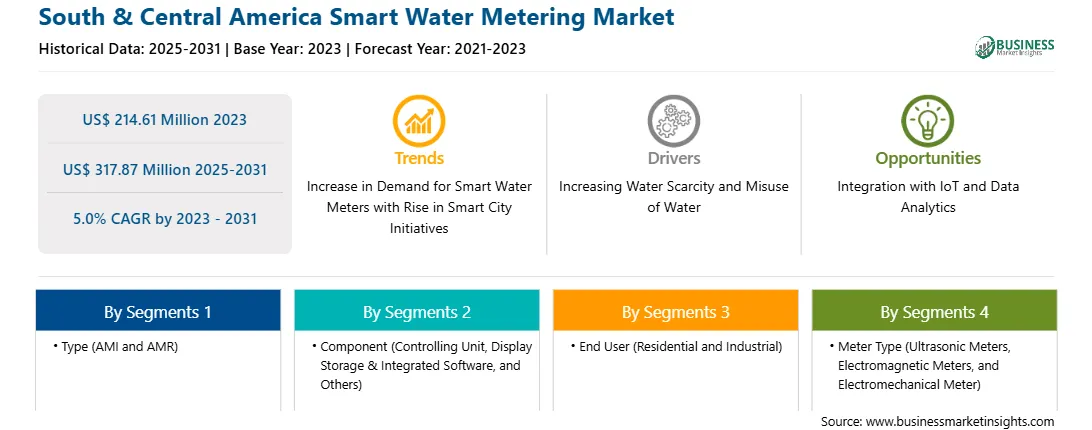 South & Central America Smart Water Metering Market
Historical Data: 2025-2031 | Base Year: 2023 | Forecast Year: 2021-2023

BUSINESS Market Insights

US$ 214.61 Million 2023

US$ 317.87 Million 2025-2031

5.0% CAGR by 2023 - 2031

Trends
Increase in Demand for Smart Water Meters with Rise in Smart City Initiatives

Drivers
Increasing Water Scarcity and Misuse of Water

Opportunities
Integration with IoT and Data Analytics

By Segments 1
• Type (AMI and AMR)

By Segments 2
• Component (Controlling Unit, Display Storage & Integrated Software, and Others)

By Segments 3
• End User (Residential and Industrial)

By Segments 4
• Meter Type (Ultrasonic Meters, Electromagnetic Meters, and Electromechanical Meter)

Source: www.businessmarketinsights.com